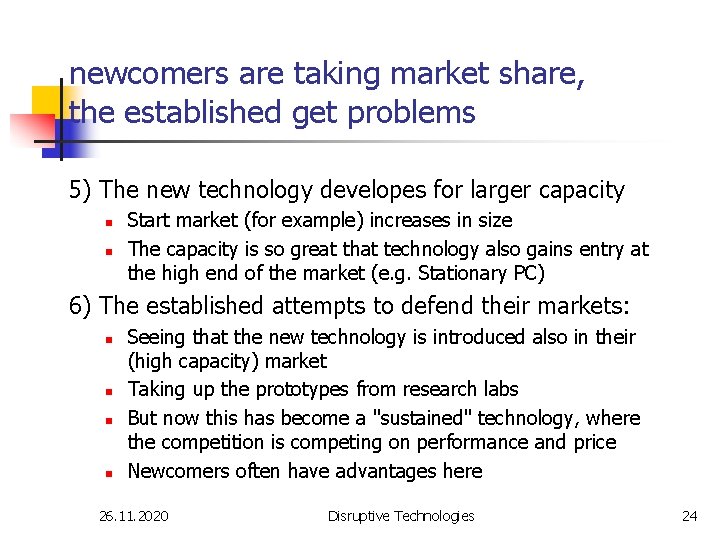 newcomers are taking market share, the established get problems

5) The new technology developes for larger capacity
- Start market (for example) increases in size
- The capacity is so great that technology also gains entry at the high end of the market (e.g. Stationary PC)

6) The established attempts to defend their markets:
- Seeing that the new technology is introduced also in their (high capacity) market
- Taking up the prototypes from research labs
- But now this has become a "sustained" technology, where the competition is competing on performance and price
- Newcomers often have advantages here

26.11.2020 Disruptive Technologies 24